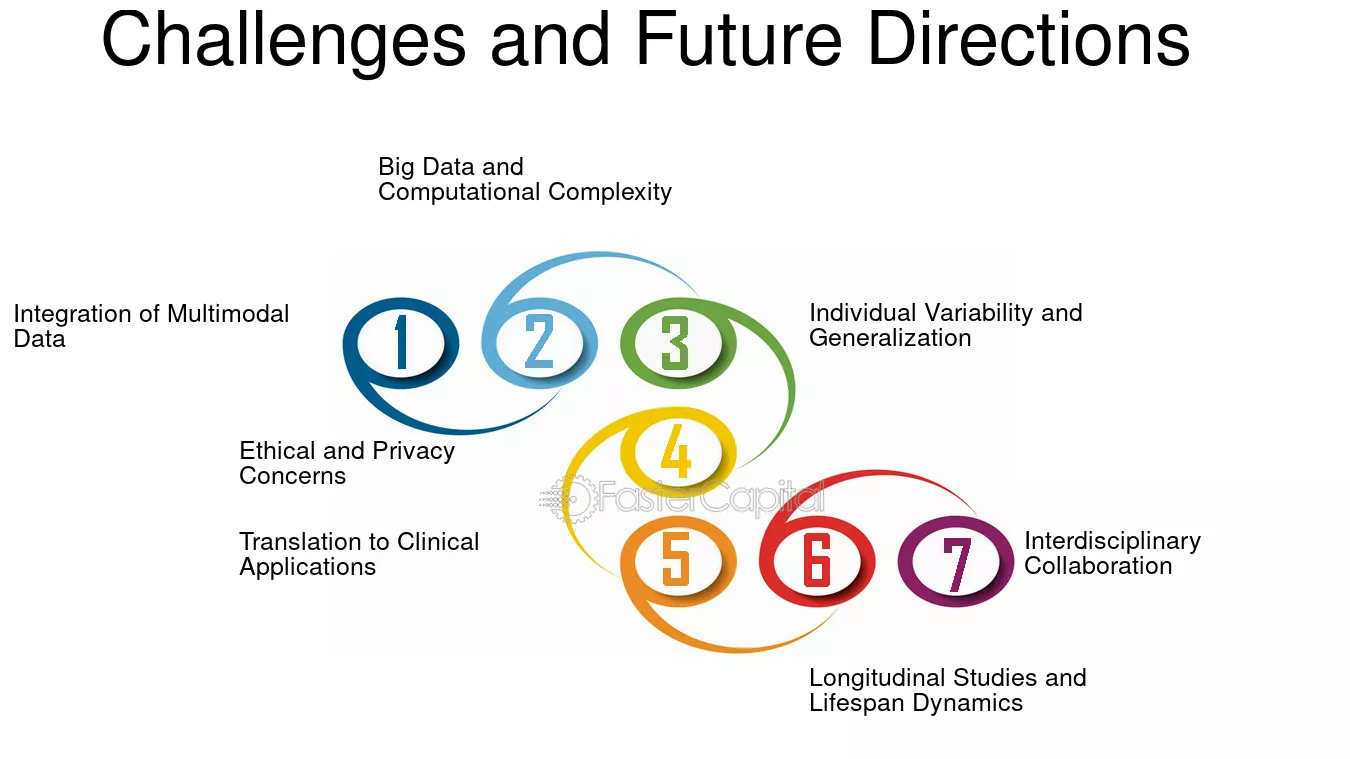 Challenges and Future Directions

Big Data and Computational Complexity

Integration of Multimodal Data

1

2

3

Individual Variability and Generalization

Ethical and Privacy Concerns

4

Translation to Clinical Applications

5

6

7

Interdisciplinary Collaboration

Longitudinal Studies and Lifespan Dynamics

FasterCapital